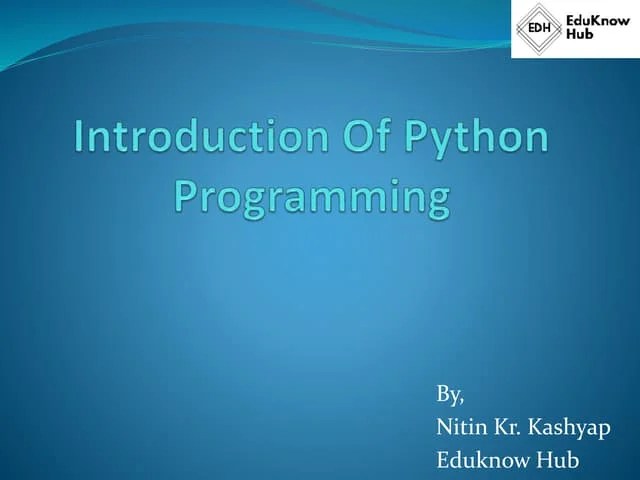 EDH EduKnow Hub

Introduction Of Python Programming

By,
Nitin Kr. Kashyap
Eduknow Hub